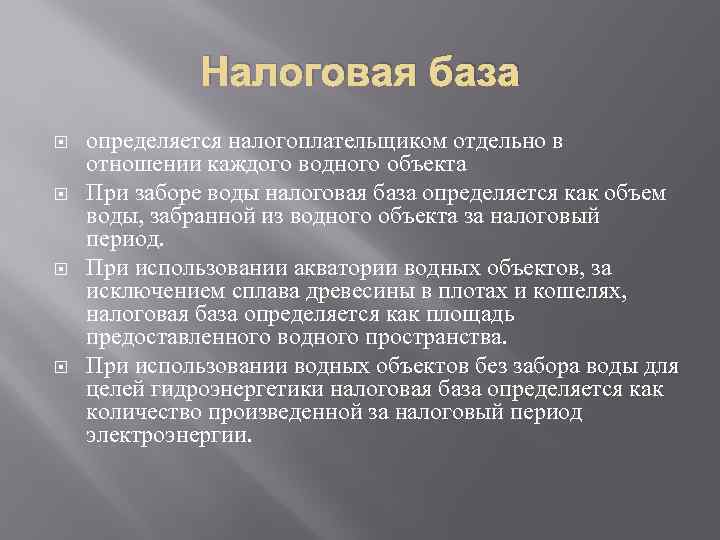 Налоговая база

определяется налогоплательщиком отдельно в отношении каждого водного объекта

При заборе воды налоговая база определяется как объем воды, забранной из водного объекта за налоговый период.

При использовании акватории водных объектов, за исключением сплава древесины в плотах и кошелях, налоговая база определяется как площадь предоставленного водного пространства.

При использовании водных объектов без забора воды для целей гидроэнергетики налоговая база определяется как количество произведенной за налоговый период электроэнергии.